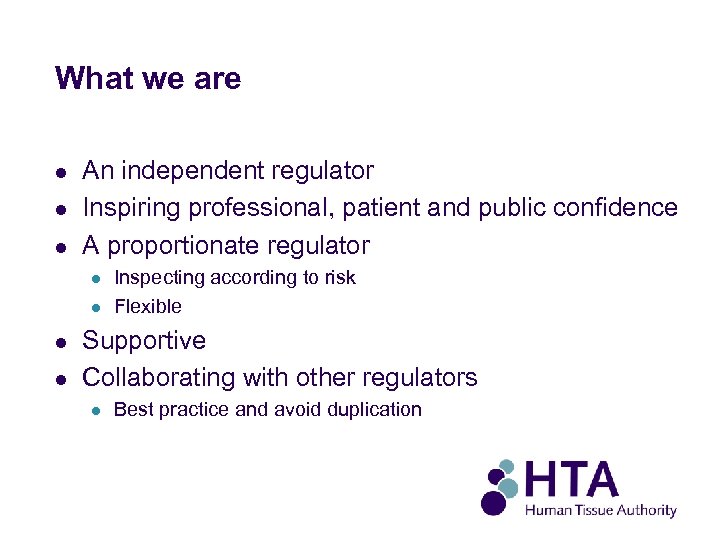 What we are

- An independent regulator
- Inspiring professional, patient and public confidence
- A proportionate regulator
  - Inspecting according to risk
  - Flexible
- Supportive
- Collaborating with other regulators
  - Best practice and avoid duplication

HTA
Human Tissue Authority